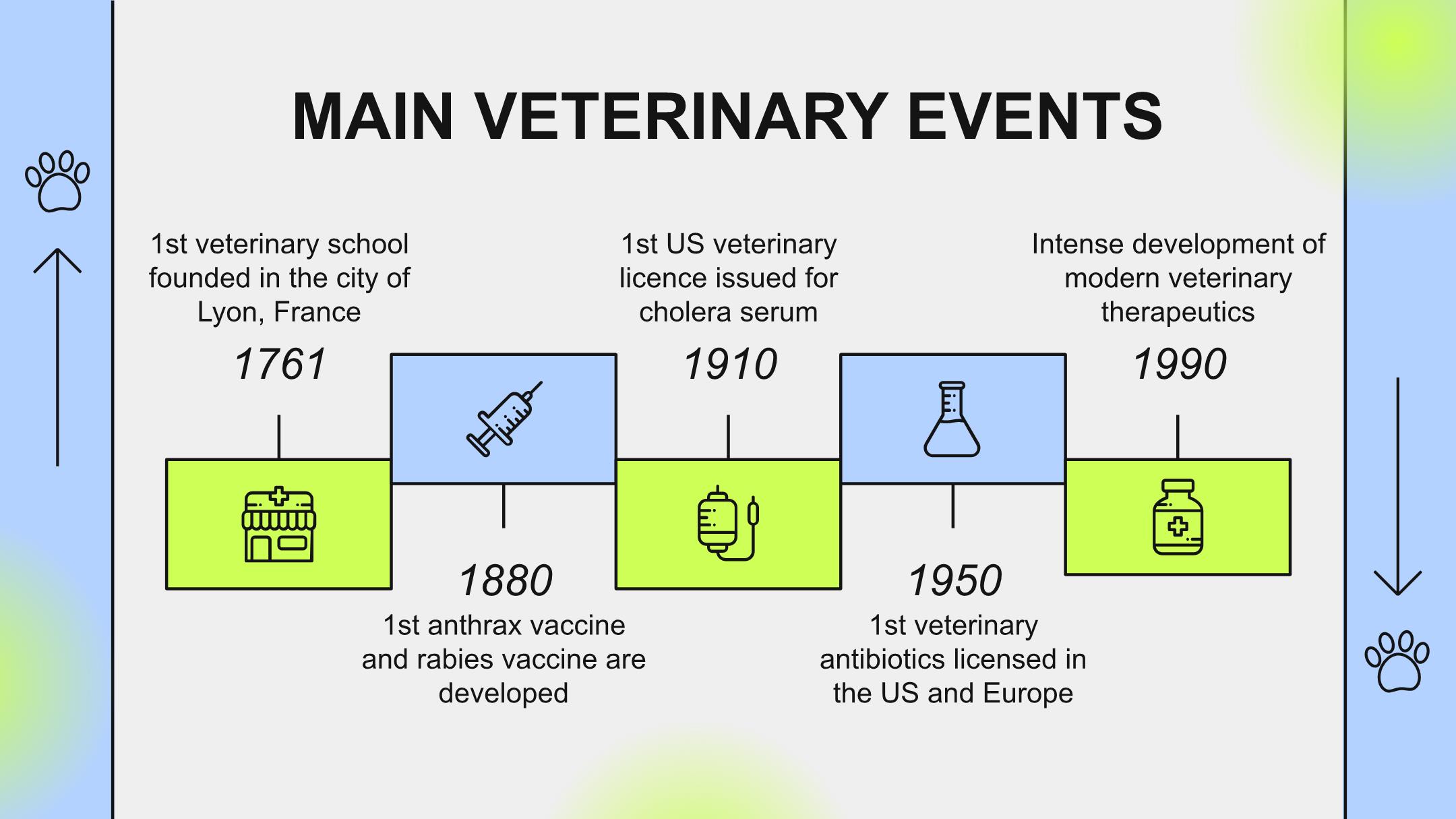 MAIN VETERINARY EVENTS

1st veterinary school founded in the city of Lyon, France

1761

1880

1st anthrax vaccine and rabies vaccine are developed

1st US veterinary licence issued for cholera serum

1910

1950

1st veterinary antibiotics licensed in the US and Europe

Intense development of modern veterinary therapeutics

1990